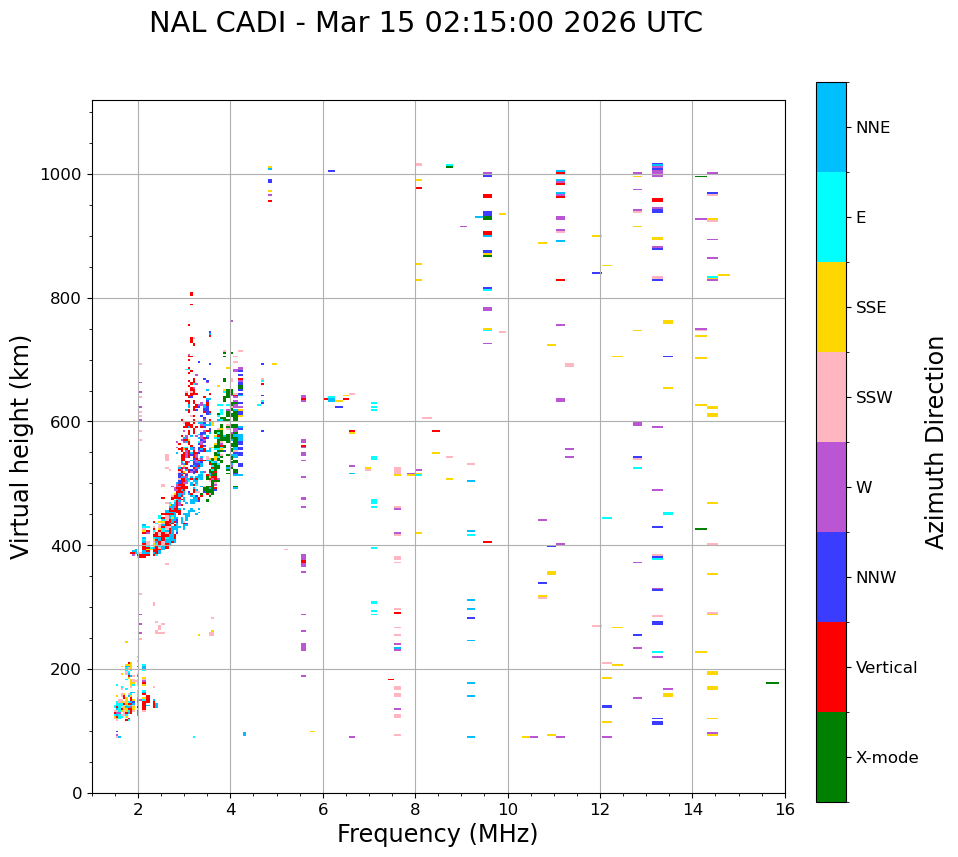 NAL CADI - Mar 15 02:15:00 2026 UTC

Virtual height (km)

1000
800
600
400
200
0

2
4
6
8
10
12
14
16

Frequency (MHz)

NNE
E
SSE
SSW
W
NNW
Vertical
X-mode

Azimuth Direction